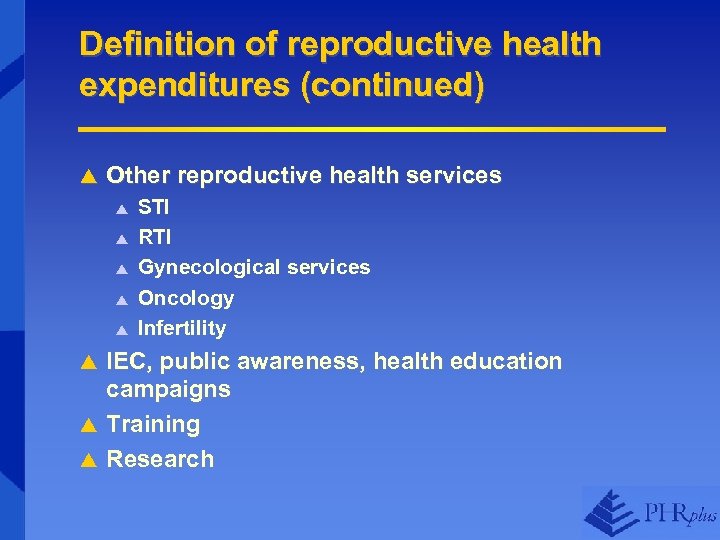 Definition of reproductive health expenditures (continued)

▲ Other reproductive health services
▲ STI
▲ RTI
▲ Gynecological services
▲ Oncology
▲ Infertility
▲ IEC, public awareness, health education campaigns
▲ Training
▲ Research

PHRplus